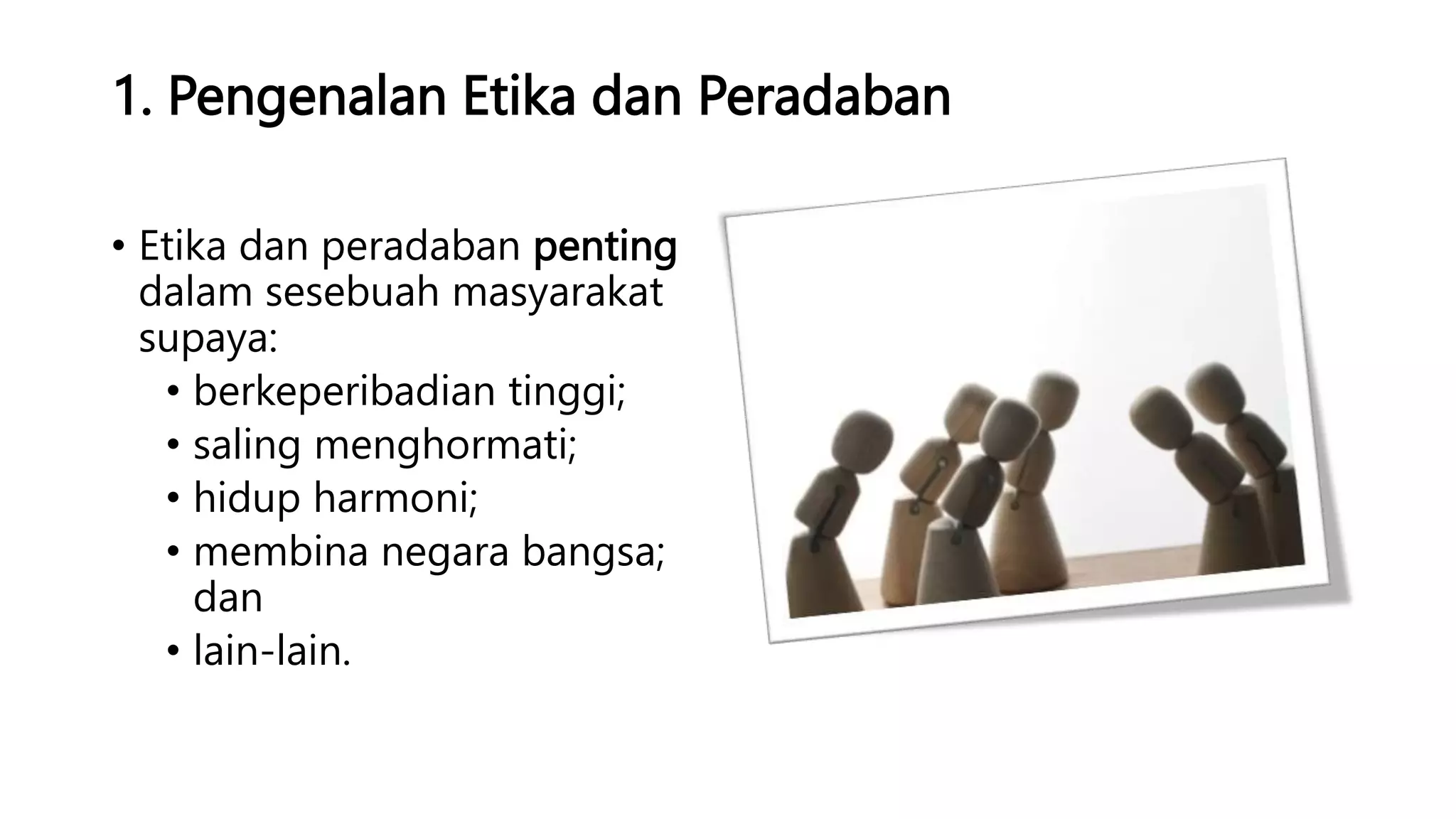 1. Pengenalan Etika dan Peradaban

• Etika dan peradaban penting dalam sesebuah masyarakat supaya:
  • berkeperibadian tinggi;
  • saling menghormati;
  • hidup harmoni;
  • membina negara bangsa; dan
  • lain-lain.